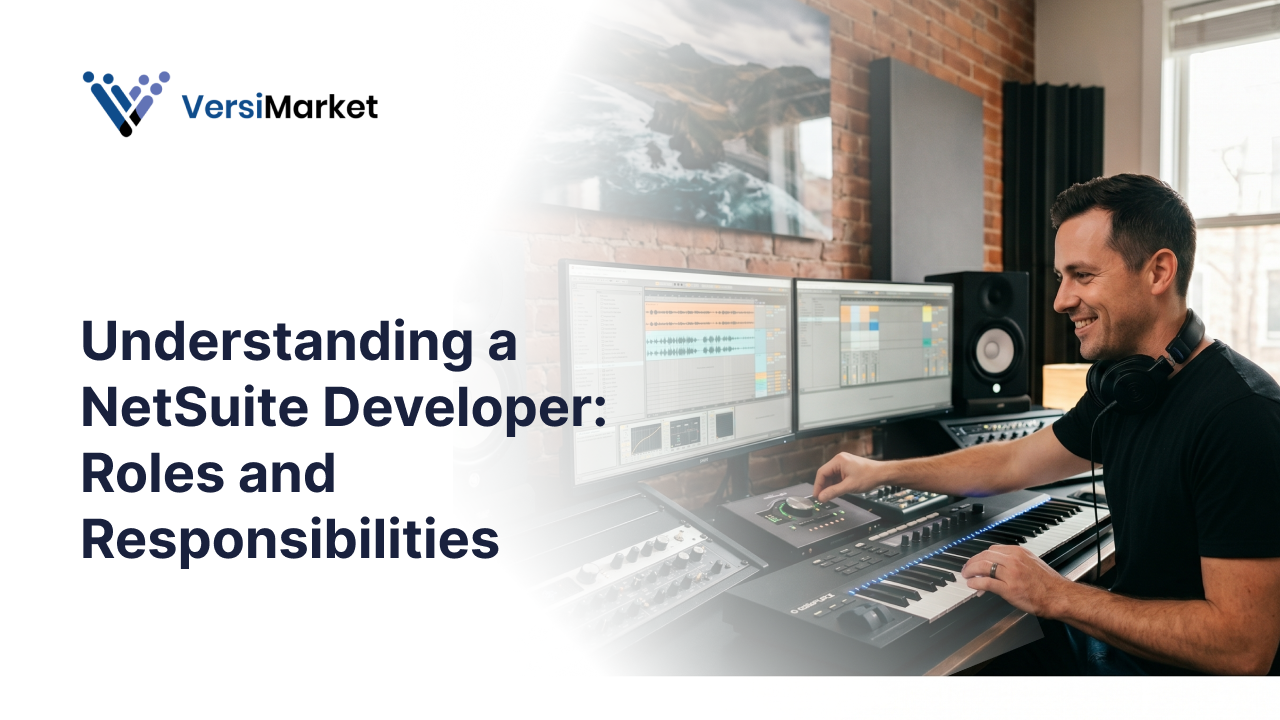 VersiMarket

Understanding a NetSuite Developer: Roles and Responsibilities